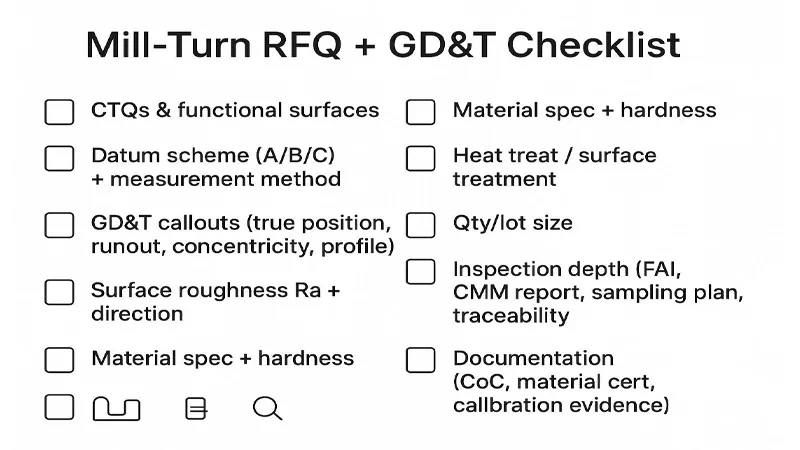 Mill-Turn RFQ + GD&T Checklist

CTQs & functional surfaces

Datum scheme (A/B/C) + measurement method

GD&T callouts (true position, runout, concentricity, profile)

Surface roughness Ra + direction

Material spec + hardness

Material spec + hardness

Heat treat / surface treatment

Qty/lot size

Inspection depth (FAI, CMM report, sampling plan, traceability

Documentation (CoC, material cert, callbration evidence)